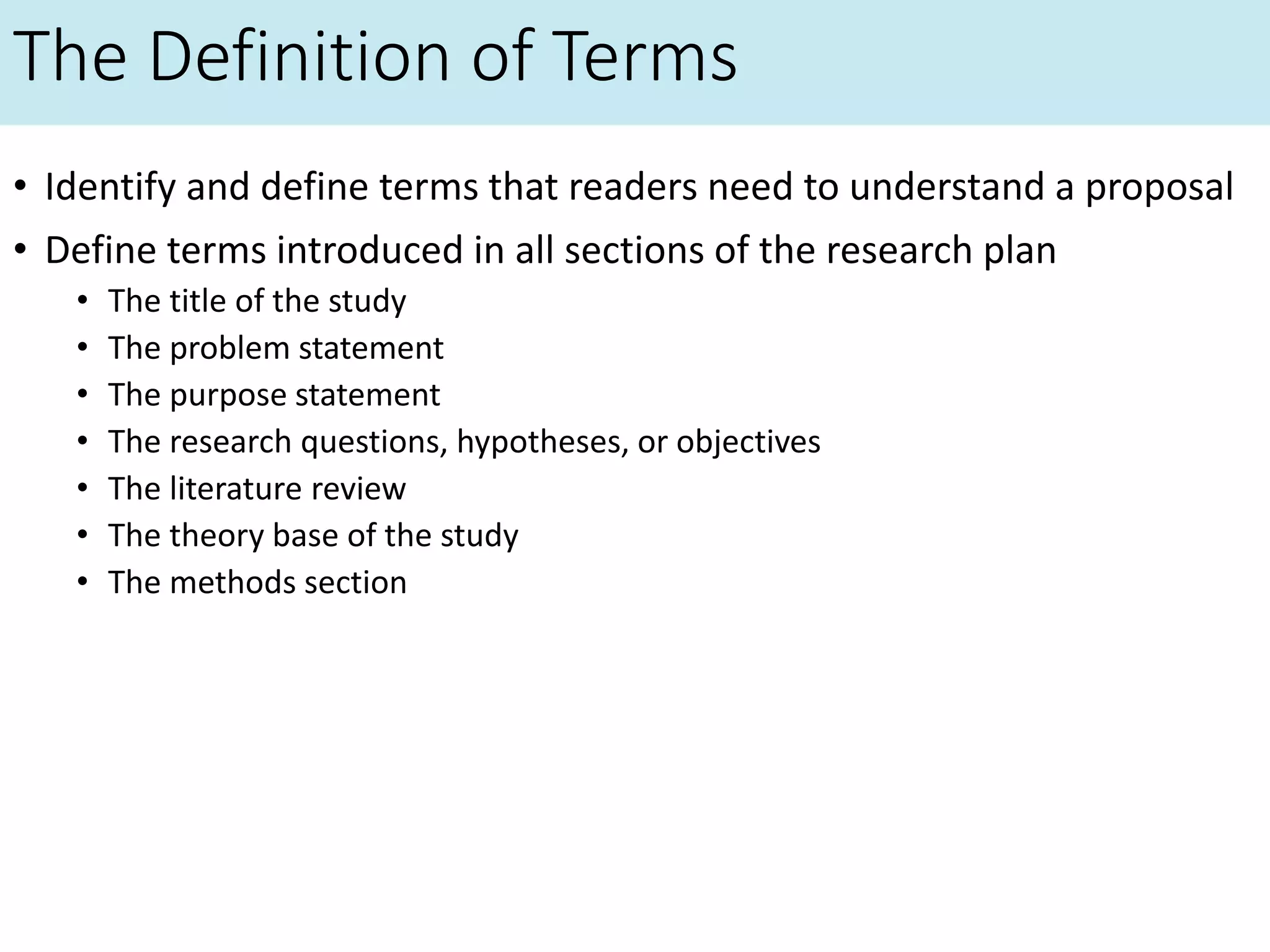 The Definition of Terms

• Identify and define terms that readers need to understand a proposal
• Define terms introduced in all sections of the research plan
  • The title of the study
  • The problem statement
  • The purpose statement
  • The research questions, hypotheses, or objectives
  • The literature review
  • The theory base of the study
  • The methods section